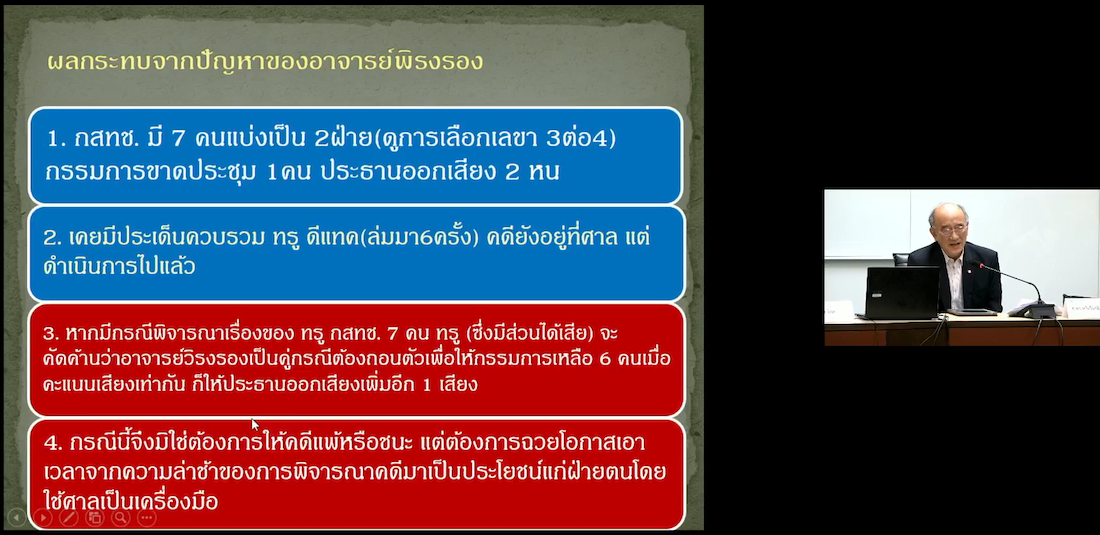 ผลกระทบจากปัญหาของอาจารย์พิรงรอง

1. กสทช. มี 7 คนแบ่งเป็น 2ฝ่าย(ดูการเลือกเลขา 3ต่อ4) กรรมการขาดประชุม 1คน ประธานออกเสียง 2 หน

2. เคยมีประเด็นควบรวม ทรู ดีแทค(ล่มมา6ครั้ง) คดียังอยู่ที่ศาล แต่ดำเนินการไปแล้ว

3. หากมีกรณีพิจารณาเรื่องของ ทรู กสทช. 7 คน ทรู (ซึ่งมีส่วนได้เสีย) จะคัดค้านว่าอาจารย์วิรงรองเป็นคู่กรณีต้องถอนตัวเพื่อให้กรรมการเหลือ 6 คนเมื่อคะแนนเสียงเท่ากัน ก็ให้ประธานออกเสียงเพิ่มอีก 1 เสียง

4. กรณีนี้จึงมิใช่ต้องการให้คดีแพ้หรือชนะ แต่ต้องการฉวยโอกาสเอาเวลาจากความล่าช้าของการพิจารณาคดีมาเป็นประโยชน์แก่ฝ่ายตนโดยใช้ศาลเป็นเครื่องมือ